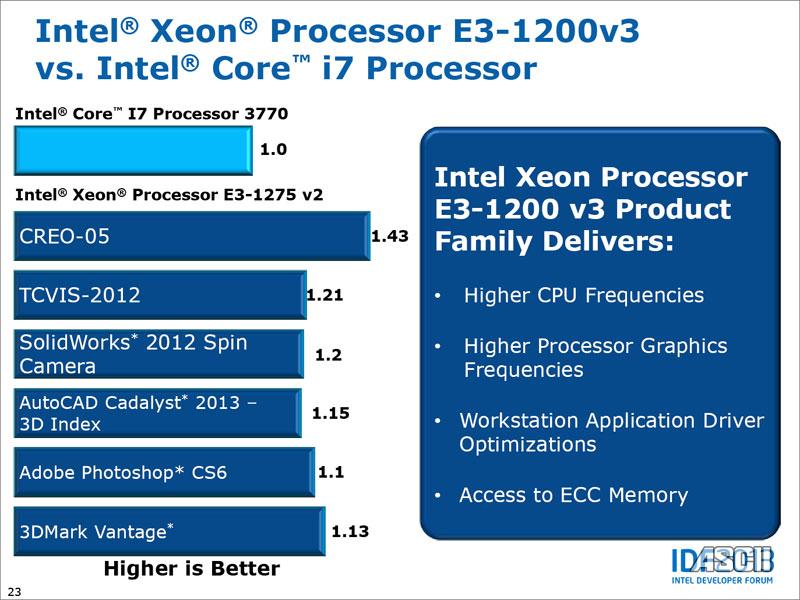 Intel® Xeon® Processor E3-1200v3 vs. Intel® Core™ i7 Processor

Intel® Core™ I7 Processor 3770

1.0

Intel® Xeon® Processor E3-1275 v2

CREO-05 1.43

TCVIS-2012 1.21

SolidWorks* 2012 Spin Camera 1.2

AutoCAD Cadalyst* 2013 – 3D Index 1.15

Adobe Photoshop* CS6 1.1

3DMark Vantage* 1.13

Higher is Better

Intel Xeon Processor E3-1200 v3 Product Family Delivers:

• Higher CPU Frequencies

• Higher Processor Graphics Frequencies

• Workstation Application Driver Optimizations

• Access to ECC Memory

IDF ASCII

INTEL DEVELOPER FORUM

23